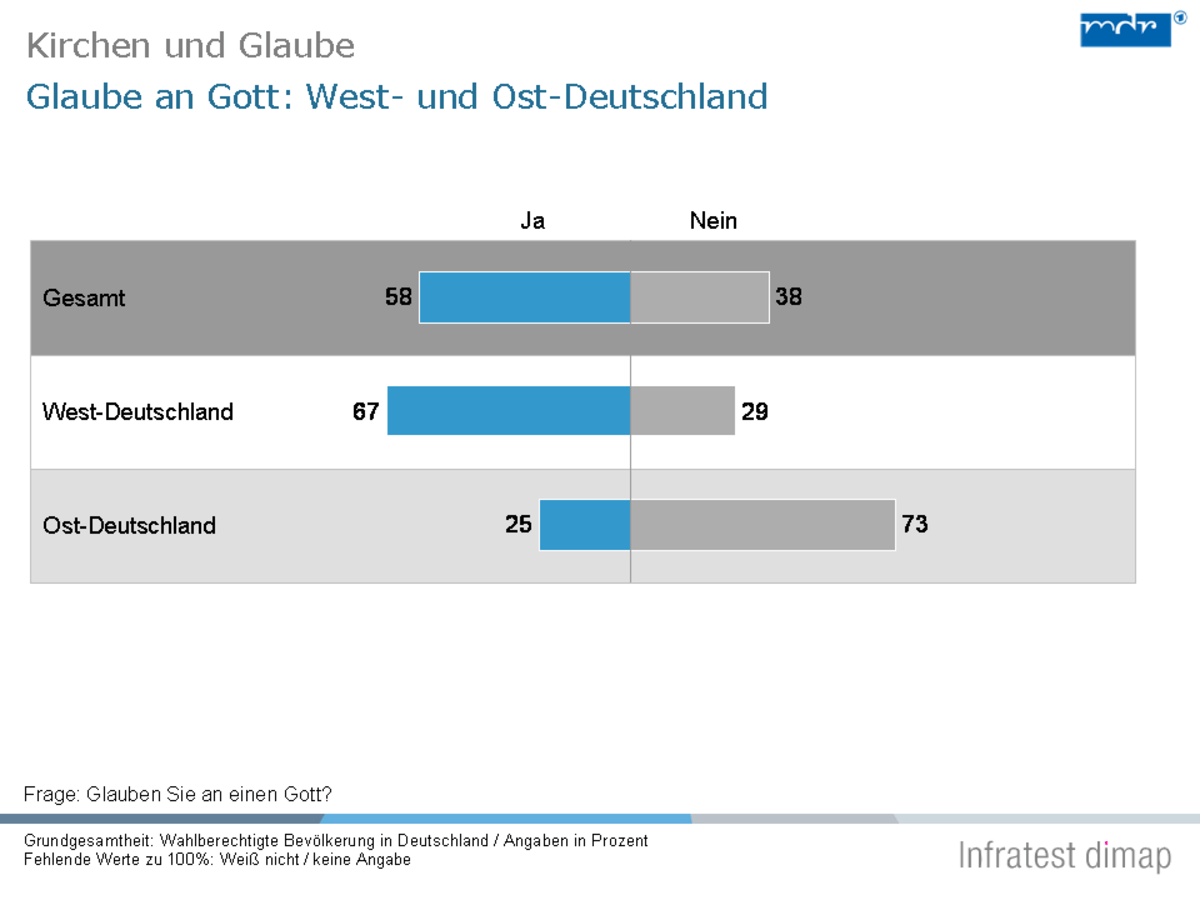 Kirchen und Glaube
Glaube an Gott: West- und Ost-Deutschland

mdr

| | Ja | Nein |
|---|---|---|
| Gesamt | 58 | 38 |
| West-Deutschland | 67 | 29 |
| Ost-Deutschland | 25 | 73 |

Frage: Glauben Sie an einen Gott?

Grundgesamtheit: Wahlberechtigte Bevölkerung in Deutschland / Angaben in Prozent
Fehlende Werte zu 100%: Weiß nicht / keine Angabe

Infratest dimap